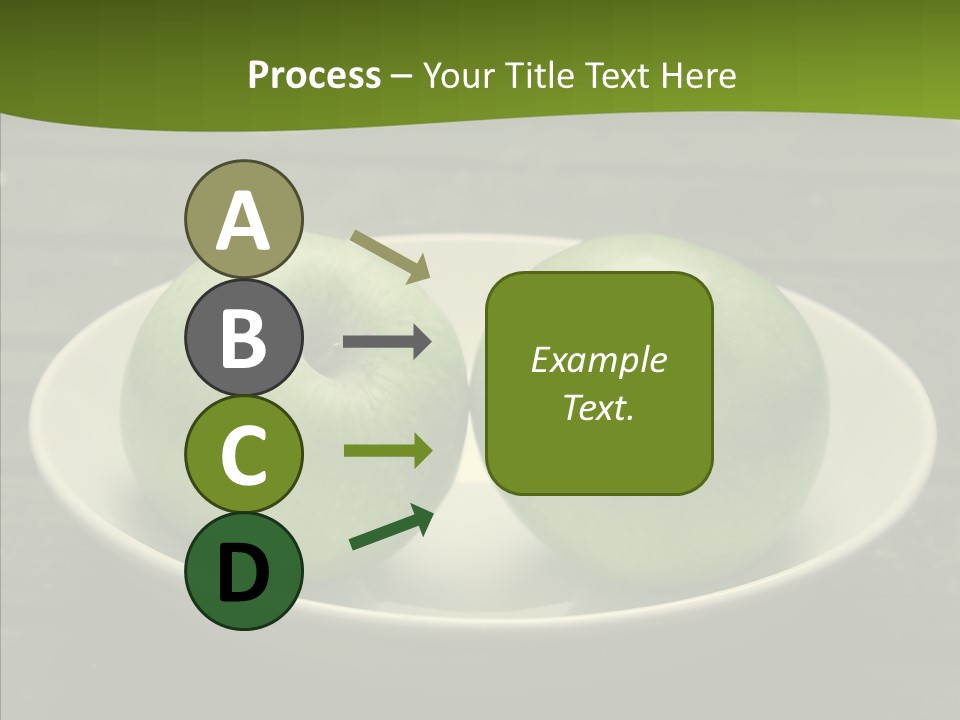 Process – Your Title Text Here

A

B

C

D

Example Text.